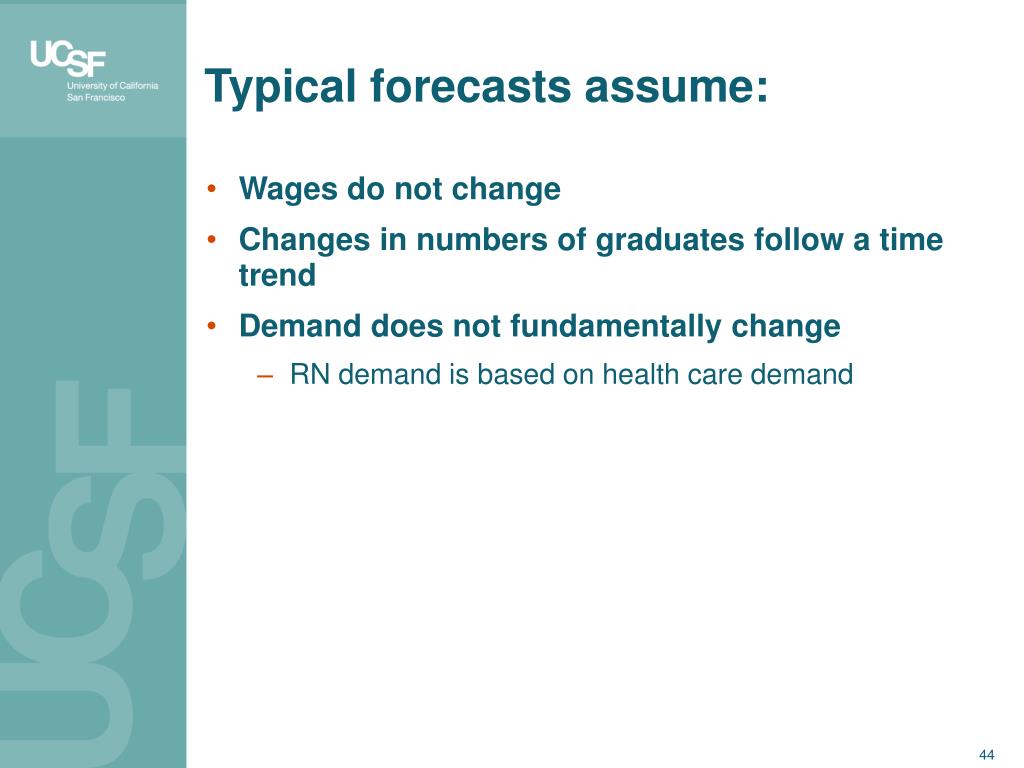 UCSF
University of California
San Francisco

Typical forecasts assume:

• Wages do not change
• Changes in numbers of graduates follow a time trend
• Demand does not fundamentally change
– RN demand is based on health care demand

UCSF

44